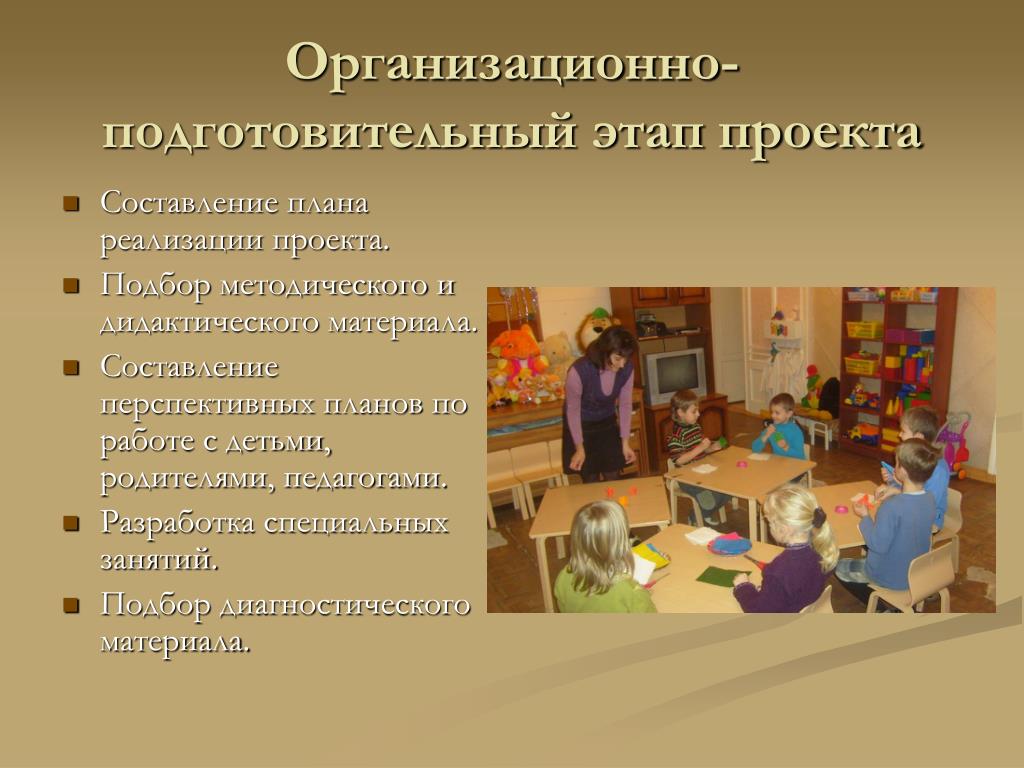 Организационно-подготовительный этап проекта

- Составление плана реализации проекта.
- Подбор методического и дидактического материала.
- Составление перспективных планов по работе с детьми, родителями, педагогами.
- Разработка специальных занятий.
- Подбор диагностического материала.